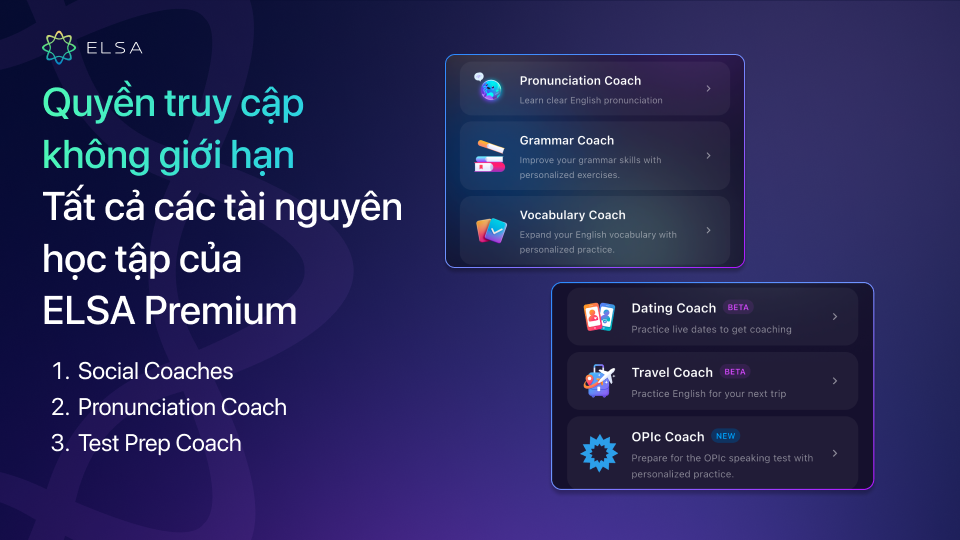 ELSA

Quyền truy cập không giới hạn Tất cả các tài nguyên học tập của ELSA Premium

1. Social Coaches
2. Pronunciation Coach
3. Test Prep Coach

Pronunciation Coach
Learn clear English pronunciation

Grammar Coach
Improve your grammar skills with personalized exercises.

Vocabulary Coach
Expand your English vocabulary with personalized practice.

Dating Coach BETA
Practice live dates to get coaching

Travel Coach BETA
Practice English for your next trip

OPIc Coach NEW
Prepare for the OPIc speaking test with personalized practice.